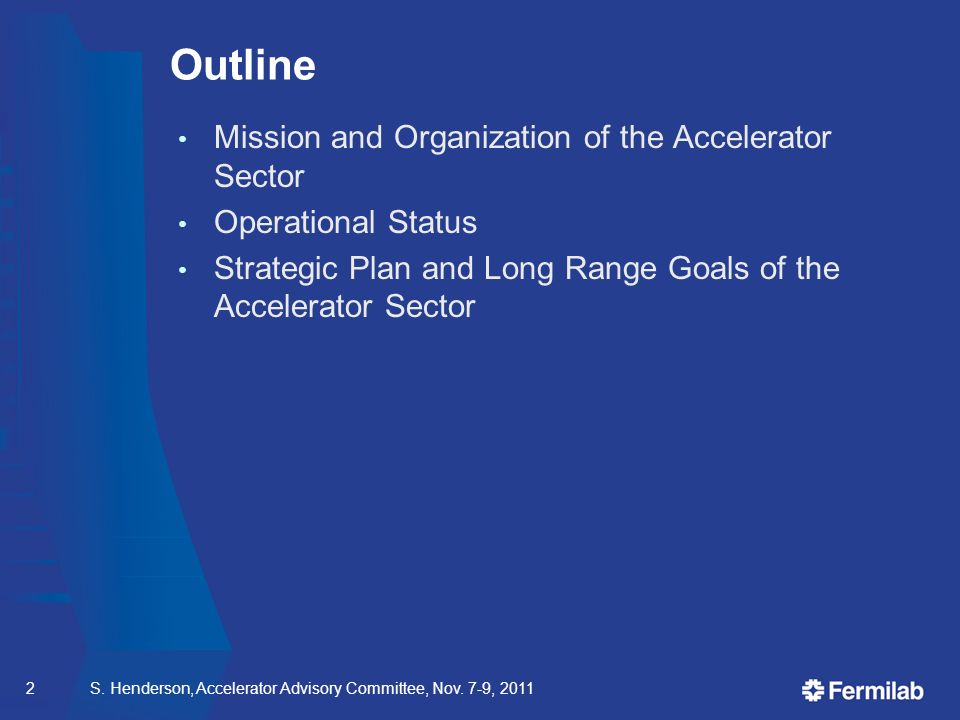 Outline

• Mission and Organization of the Accelerator Sector
• Operational Status
• Strategic Plan and Long Range Goals of the Accelerator Sector

2 S. Henderson, Accelerator Advisory Committee, Nov. 7-9, 2011

Fermilab